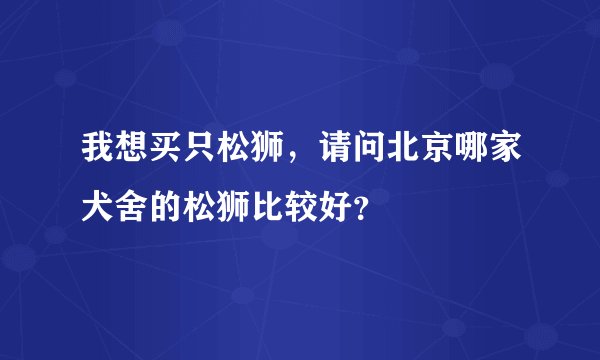 我想买只松狮，请问北京哪家犬舍的松狮比较好?